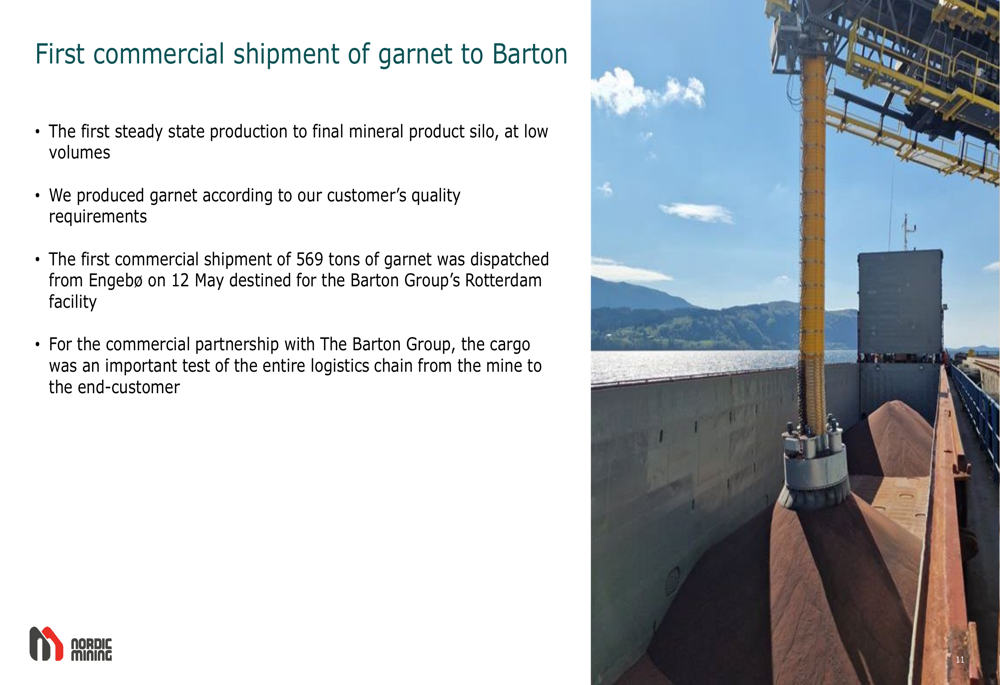 First commercial shipment of garnet to Barton

• The first steady state production to final mineral product silo, at low volumes

• We produced garnet according to our customer's quality requirements

• The first commercial shipment of 569 tons of garnet was dispatched from Engebø on 12 May destined for the Barton Group's Rotterdam facility

• For the commercial partnership with The Barton Group, the cargo was an important test of the entire logistics chain from the mine to the end-customer

NORDIC MINING

11